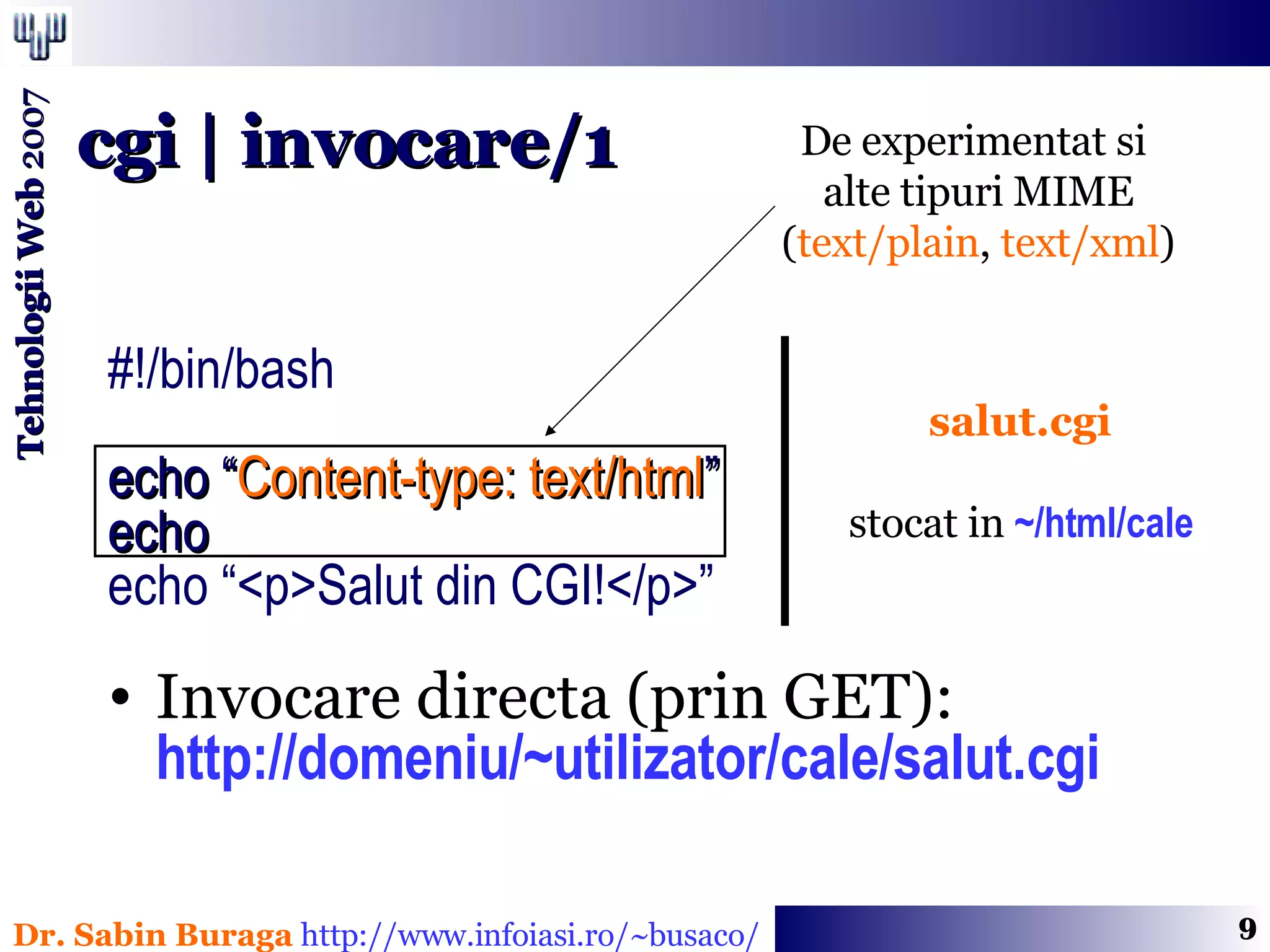 Tehnologii Web 2007

cgi | invocare/1

De experimentat si alte tipuri MIME (text/plain, text/xml)

#!/bin/bash

echo “Content-type: text/html”
echo
echo “<p>Salut din CGI!</p>”

salut.cgi

stocat in ~/html/cale

• Invocare directa (prin GET): http://domeniu/~utilizator/cale/salut.cgi

Dr. Sabin Buraga http://www.infoiasi.ro/~busaco/

9